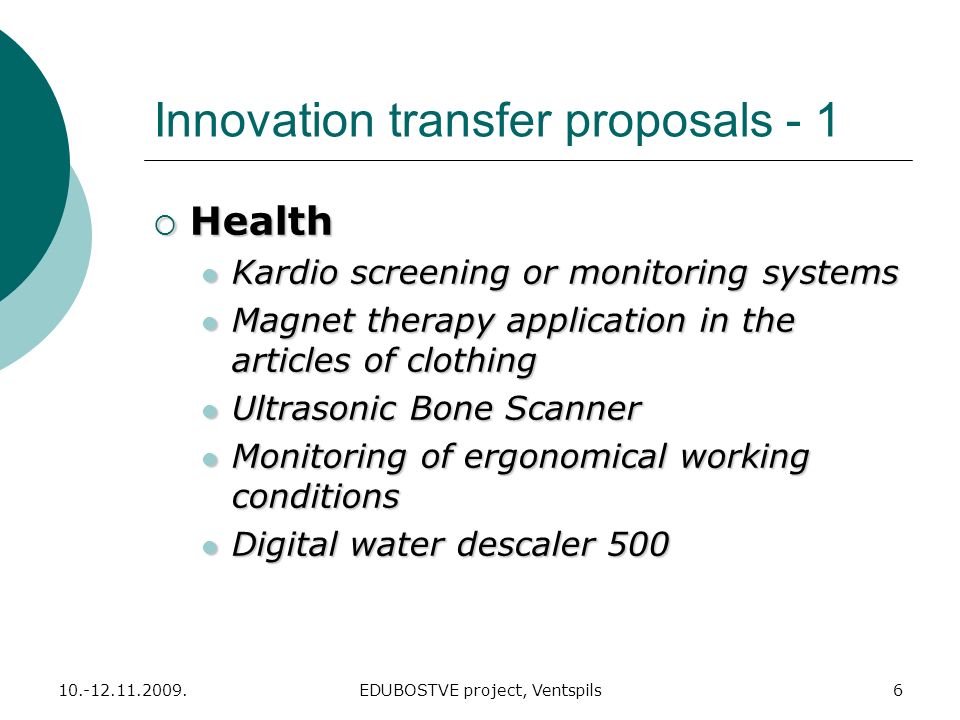 Innovation transfer proposals - 1

Health

Kardio screening or monitoring systems

Magnet therapy application in the articles of clothing

Ultrasonic Bone Scanner

Monitoring of ergonomical working conditions

Digital water descaler 500

10.-12.11.2009.

EDUBOSTVE project, Ventspils

6